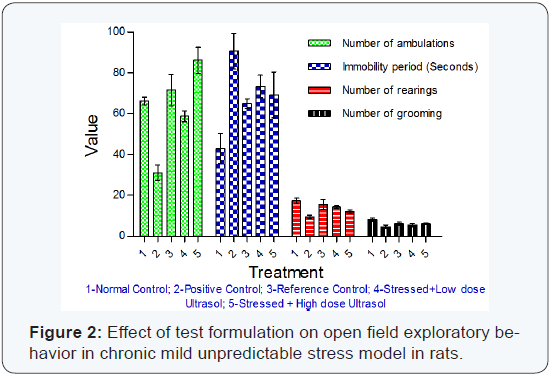 100
80
60
40
20
0
Value

Number of ambulations
Immobility period (Seconds)
Number of rearings
Number of grooming

1 2 3 4 5 1 2 3 4 5 1 2 3 4 5 1 2 3 4 5
Treatment

1-Normal Control; 2-Positive Control; 3-Reference Control; 4-Stressed+Low dose Ultrasol; 5-Stressed + High dose Ultrasol

**Figure 2:** Effect of test formulation on open field exploratory behavior in chronic mild unpredictable stress model in rats.